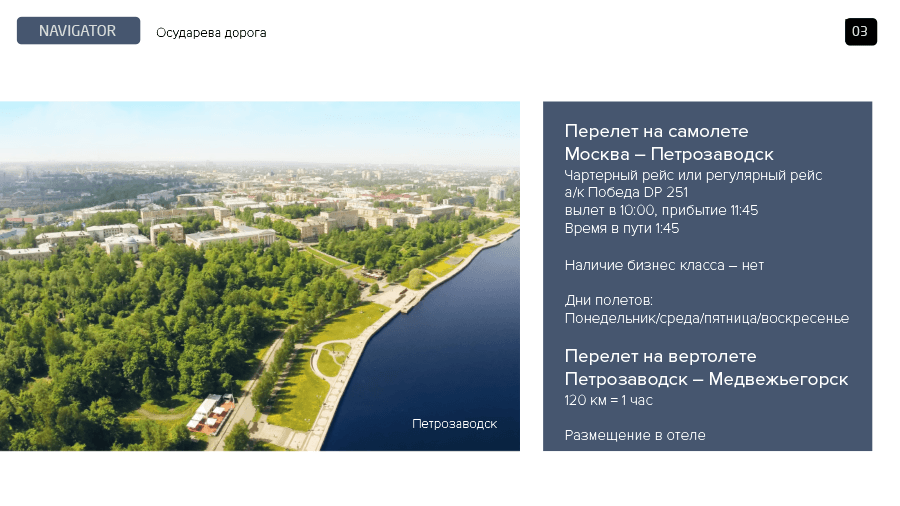 NAVIGATOR

Осударева дорога

03

Петрозаводск

Перелет на самолете Москва – Петрозаводск
Чартерный рейс или регулярный рейс а/к Победа DP 251
вылет в 10:00, прибытие 11:45
Время в пути 1:45

Наличие бизнес класса – нет

Дни полетов:
Понедельник/среда/пятница/воскресенье

Перелет на вертолете Петрозаводск – Медвежьегорск
120 км = 1 час

Размещение в отеле